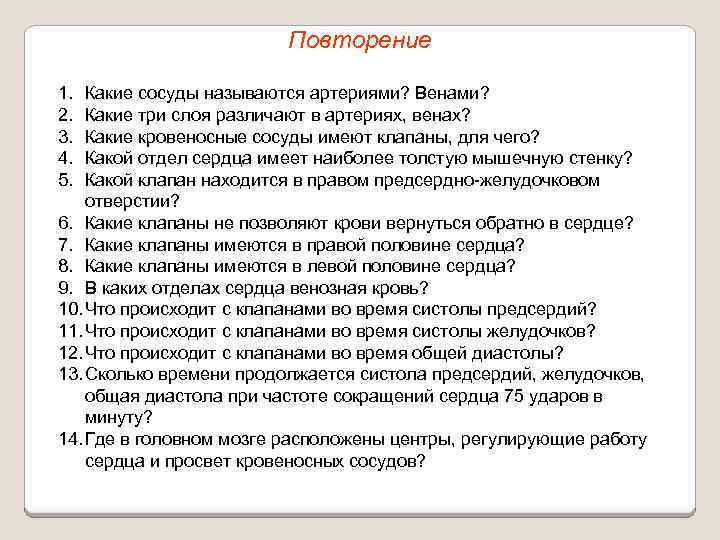 Повторение

1. Какие сосуды называются артериями? Венами?
2. Какие три слоя различают в артериях, венах?
3. Какие кровеносные сосуды имеют клапаны, для чего?
4. Какой отдел сердца имеет наиболее толстую мышечную стенку?
5. Какой клапан находится в правом предсердно-желудочковом отверстии?
6. Какие клапаны не позволяют крови вернуться обратно в сердце?
7. Какие клапаны имеются в правой половине сердца?
8. Какие клапаны имеются в левой половине сердца?
9. В каких отделах сердца венозная кровь?
10. Что происходит с клапанами во время систолы предсердий?
11. Что происходит с клапанами во время систолы желудочков?
12. Что происходит с клапанами во время общей диастолы?
13. Сколько времени продолжается систола предсердий, желудочков, общая диастола при частоте сокращений сердца 75 ударов в минуту?
14. Где в головном мозге расположены центры, регулирующие работу сердца и просвет кровеносных сосудов?